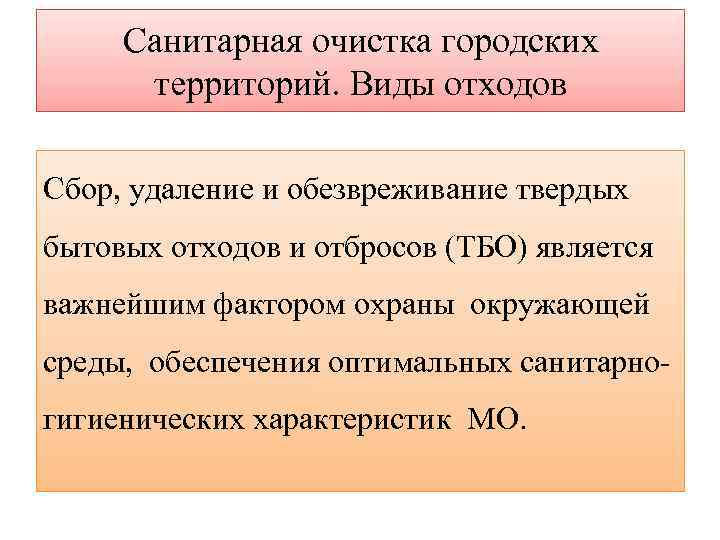 Санитарная очистка городских территорий. Виды отходов

Сбор, удаление и обезвреживание твердых бытовых отходов и отбросов (ТБО) является важнейшим фактором охраны окружающей среды, обеспечения оптимальных санитарно-гигиенических характеристик МО.